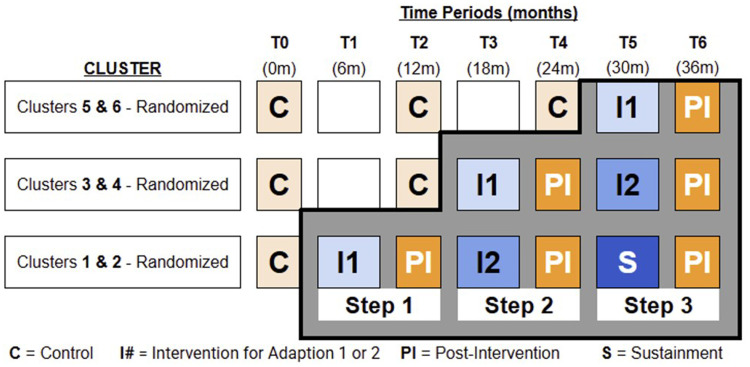 Time Periods (months)

| CLUSTER | T0 (0m) | T1 (6m) | T2 (12m) | T3 (18m) | T4 (24m) | T5 (30m) | T6 (36m) |
|---|---|---|---|---|---|---|---|
| Clusters 5 & 6 - Randomized | C | | C | | C | I1 | PI |
| Clusters 3 & 4 - Randomized | C | | C | I1 | PI | I2 | PI |
| Clusters 1 & 2 - Randomized | C | I1 | PI | I2 | PI | S | PI |

Step 1 Step 2 Step 3

C = Control I# = Intervention for Adaption 1 or 2 PI = Post-Intervention S = Sustainment